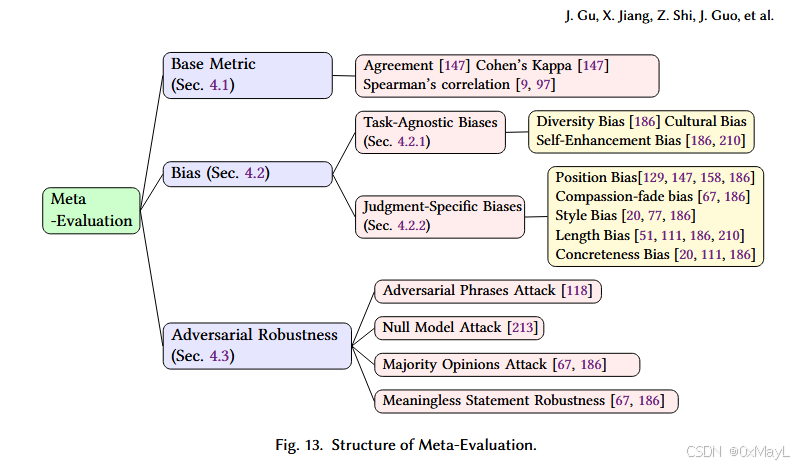 J. Gu, X. Jiang, Z. Shi, J. Guo, et al.

Meta -Evaluation

Base Metric (Sec. 4.1)

Agreement [147] Cohen's Kappa [147] Spearman's correlation [9, 97]

Bias (Sec. 4.2)

Task-Agnostic Biases (Sec. 4.2.1)

Diversity Bias [186] Cultural Bias Self-Enhancement Bias [186, 210]

Judgment-Specific Biases (Sec. 4.2.2)

Position Bias[129, 147, 158, 186]
Compassion-fade bias [67, 186]
Style Bias [20, 77, 186]
Length Bias [51, 111, 186, 210]
Concreteness Bias [20, 111, 186]

Adversarial Robustness (Sec. 4.3)

Adversarial Phrases Attack [118]

Null Model Attack [213]

Majority Opinions Attack [67, 186]

Meaningless Statement Robustness [67, 186]

Fig. 13. Structure of Meta-Evaluation.

CSDN @0xMayL